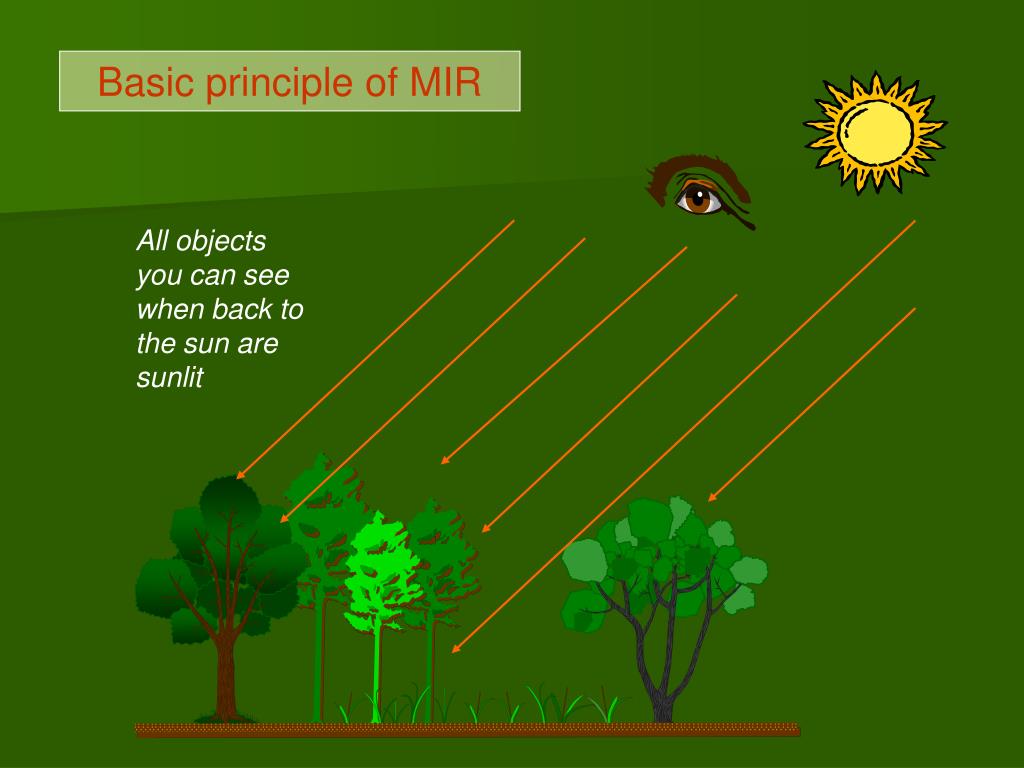 Basic principle of MIR

All objects you can see when back to the sun are sunlit